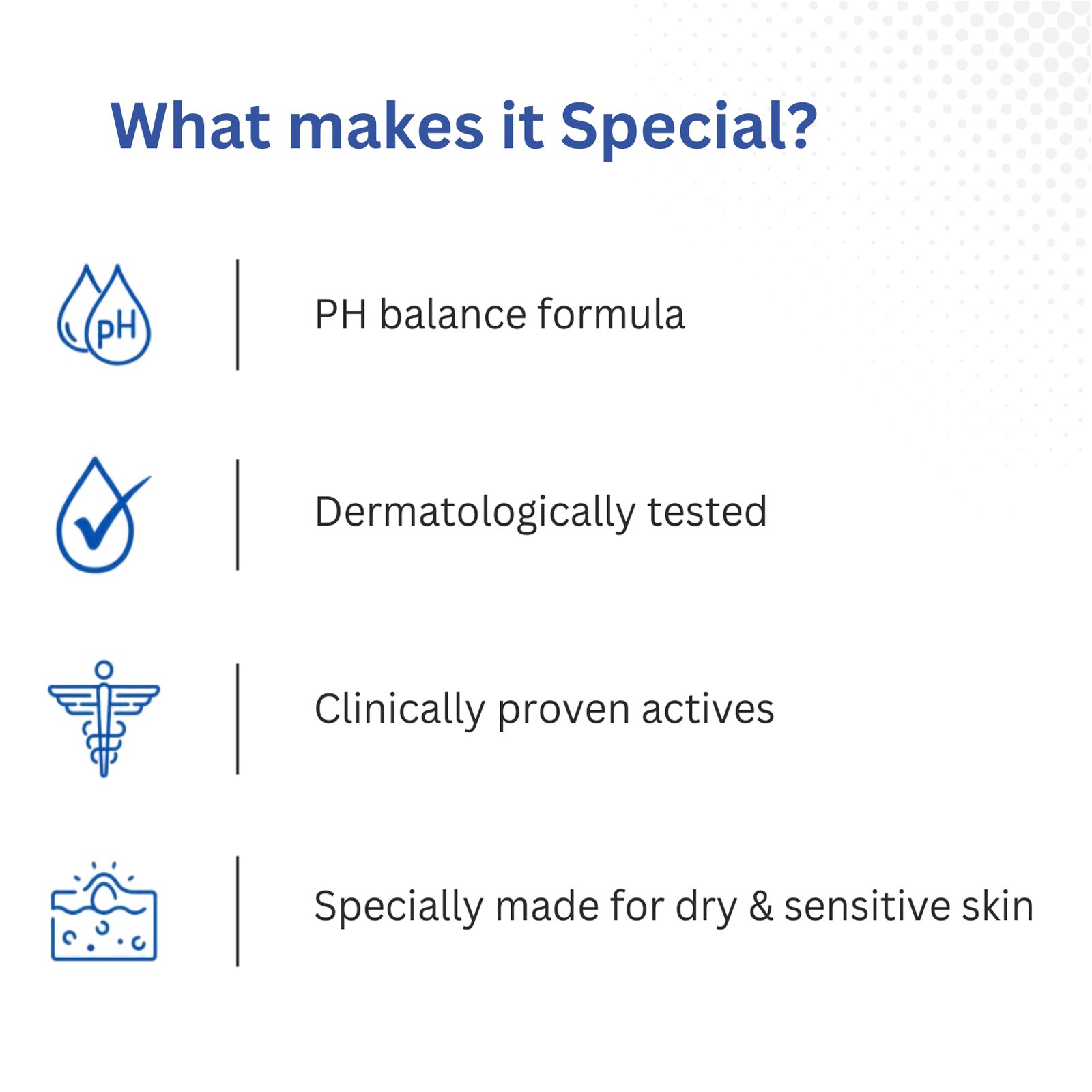 What makes it Special?

pH

PH balance formula

Dermatologically tested

Clinically proven actives

Specially made for dry & sensitive skin